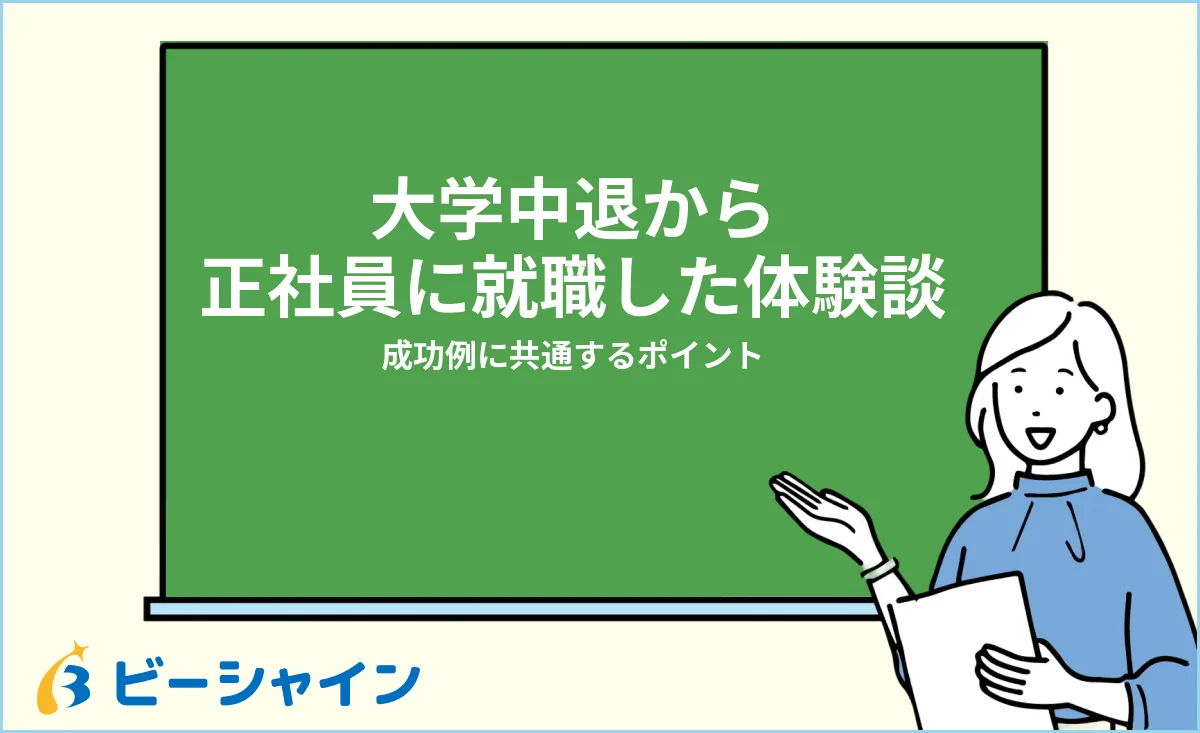 大学中退から
正社員に就職した体験談
成功例に共通するポイント

ビーシャイン